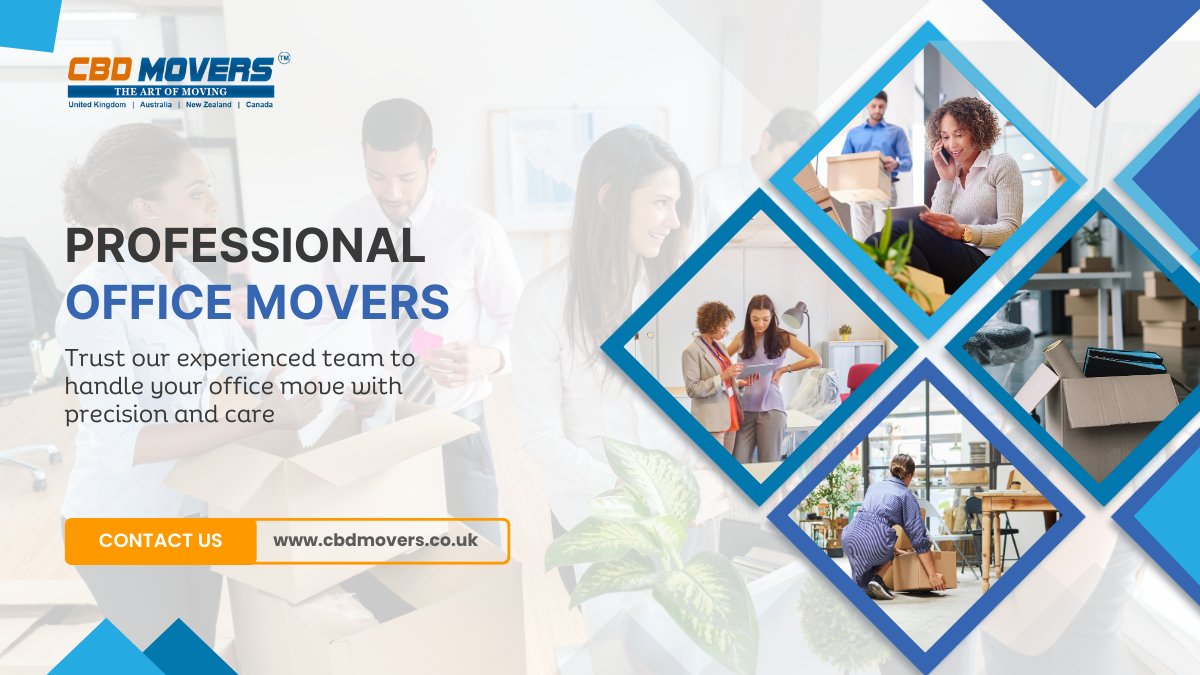 CBD MOVERS™
THE ART OF MOVING
United Kingdom | Australia | New Zealand | Canada

PROFESSIONAL
OFFICE MOVERS

Trust our experienced team to handle your office move with precision and care

CONTACT US
www.cbdmovers.co.uk